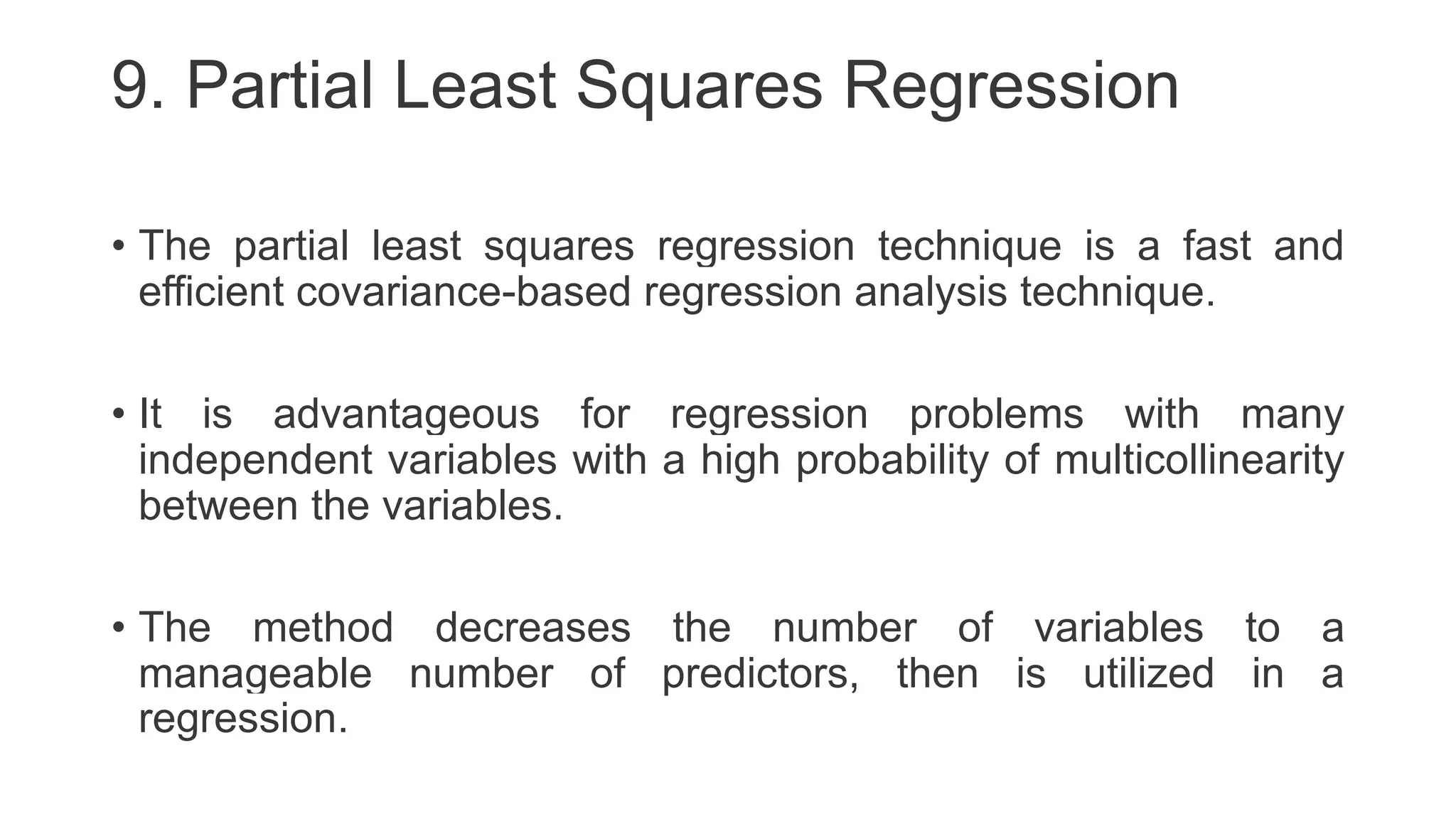 9. Partial Least Squares Regression

• The partial least squares regression technique is a fast and efficient covariance-based regression analysis technique.

• It is advantageous for regression problems with many independent variables with a high probability of multicollinearity between the variables.

• The method decreases the number of variables to a manageable number of predictors, then is utilized in a regression.